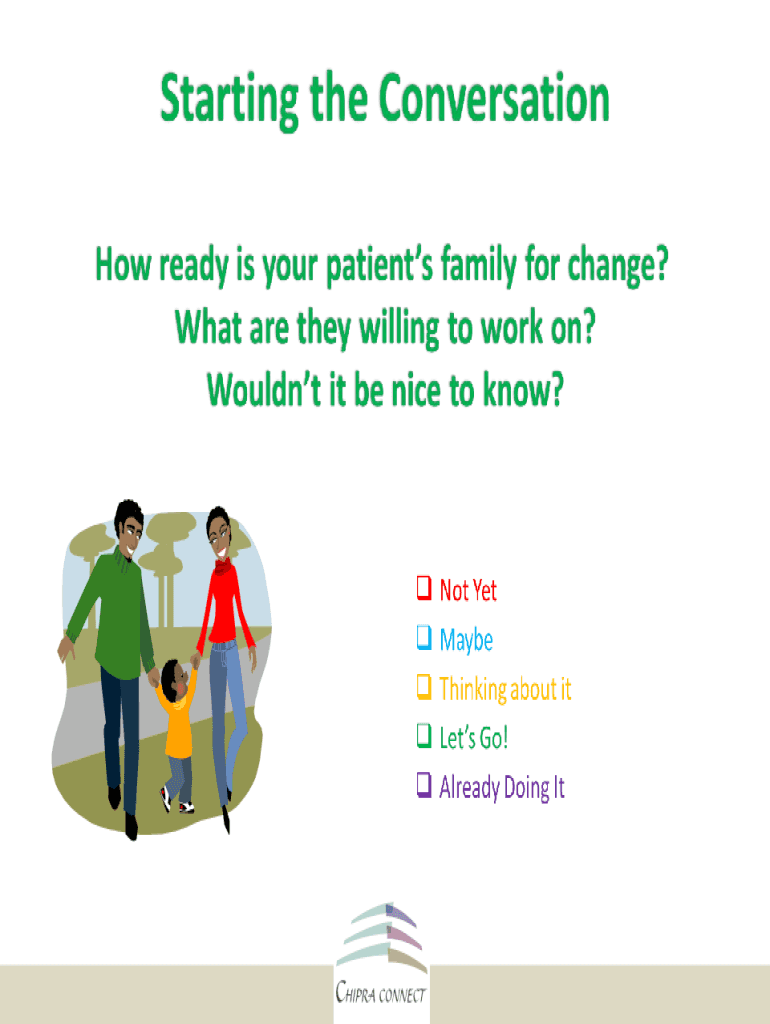 Starting the Conversation

How ready is your patient's family for change?
What are they willing to work on?
Wouldn't it be nice to know?

❑ Not Yet
❑ Maybe
❑ Thinking about it
❑ Let's Go!
❑ Already Doing It

CHIPRA CONNECT